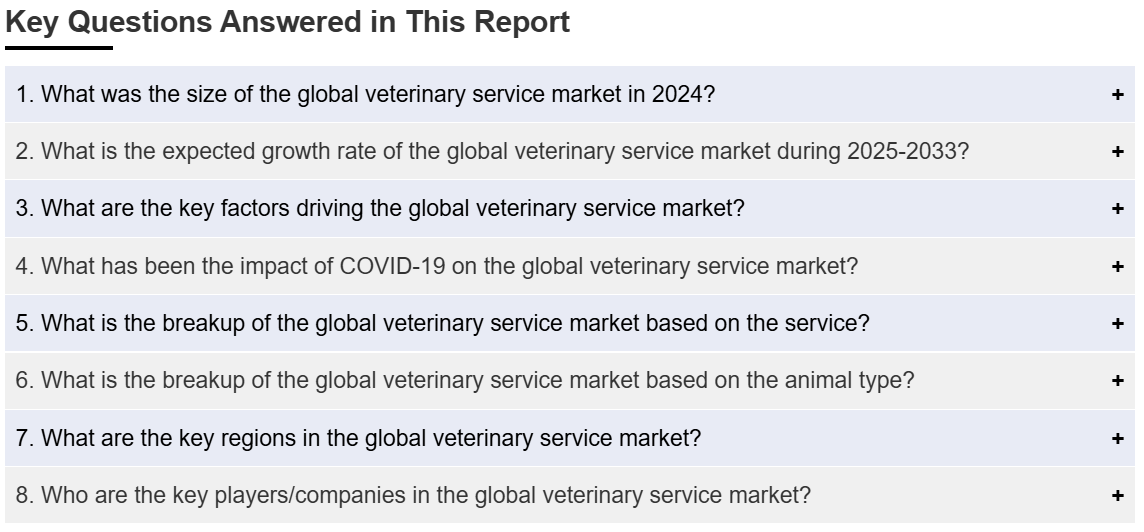 Key Questions Answered in This Report

1. What was the size of the global veterinary service market in 2024? +

2. What is the expected growth rate of the global veterinary service market during 2025-2033? +

3. What are the key factors driving the global veterinary service market? +

4. What has been the impact of COVID-19 on the global veterinary service market? +

5. What is the breakup of the global veterinary service market based on the service? +

6. What is the breakup of the global veterinary service market based on the animal type? +

7. What are the key regions in the global veterinary service market? +

8. Who are the key players/companies in the global veterinary service market? +